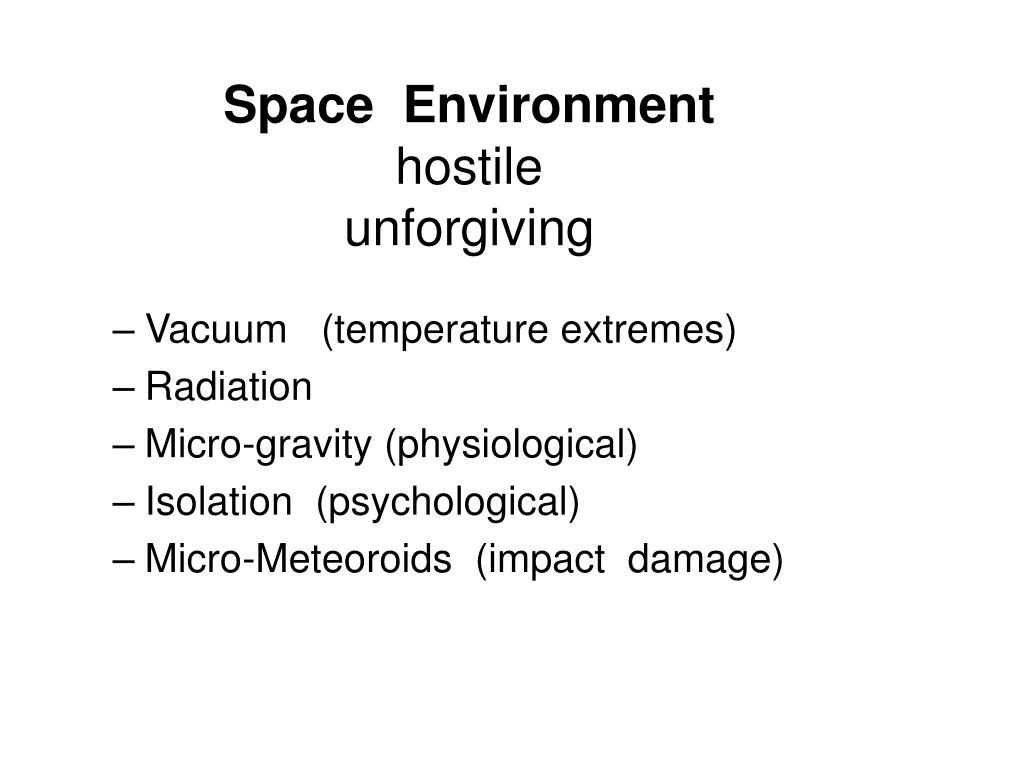 Space Environment
hostile
unforgiving

– Vacuum (temperature extremes)
– Radiation
– Micro-gravity (physiological)
– Isolation (psychological)
– Micro-Meteoroids (impact damage)